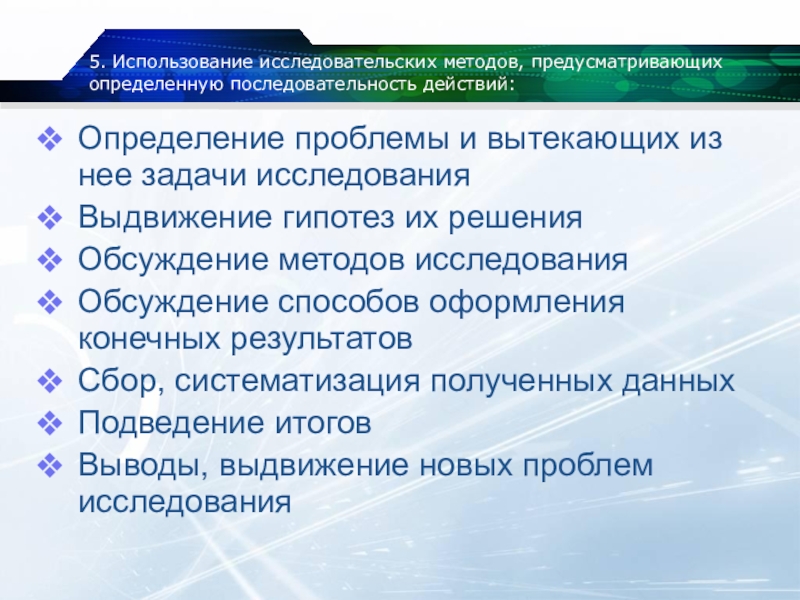 5. Использование исследовательских методов, предусматривающих определенную последовательность действий:

❖ Определение проблемы и вытекающих из нее задачи исследования
❖ Выдвижение гипотез их решения
❖ Обсуждение методов исследования
❖ Обсуждение способов оформления конечных результатов
❖ Сбор, систематизация полученных данных
❖ Подведение итогов
❖ Выводы, выдвижение новых проблем исследования